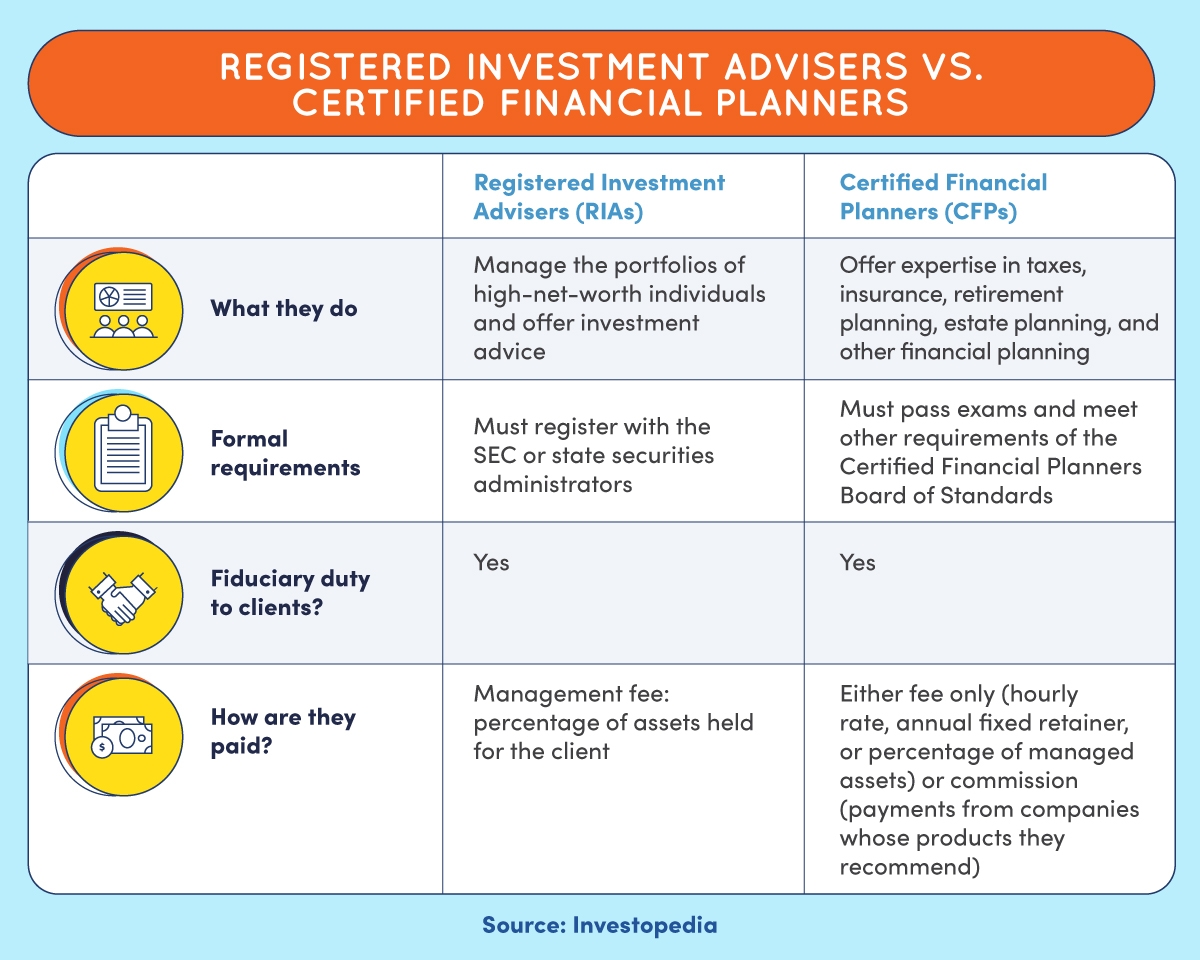 REGISTERED INVESTMENT ADVISERS VS. CERTIFIED FINANCIAL PLANNERS

| | Registered Investment Advisers (RIAs) | Certified Financial Planners (CFPs) |
|---|---|---|
| What they do | Manage the portfolios of high-net-worth individuals and offer investment advice | Offer expertise in taxes, insurance, retirement planning, estate planning, and other financial planning |
| Formal requirements | Must register with the SEC or state securities administrators | Must pass exams and meet other requirements of the Certified Financial Planners Board of Standards |
| Fiduciary duty to clients? | Yes | Yes |
| How are they paid? | Management fee: percentage of assets held for the client | Either fee only (hourly rate, annual fixed retainer, or percentage of managed assets) or commission (payments from companies whose products they recommend) |

Source: Investopedia